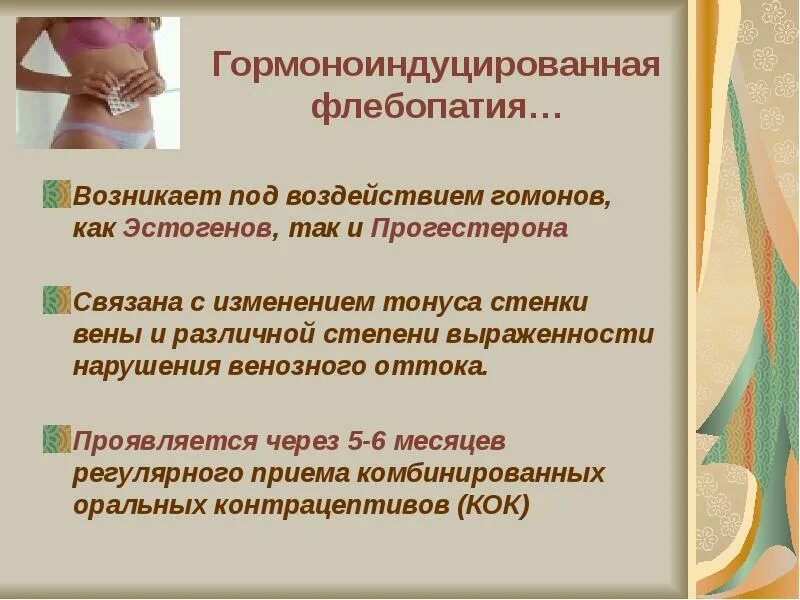 Гормоноиндуцированная флебопатия…

Возникает под воздействием гомонов, как Эстогенов, так и Прогестерона

Связана с изменением тонуса стенки вены и различной степени выраженности нарушения венозного оттока.

Проявляется через 5-6 месяцев регулярного приема комбинированных оральных контрацептивов (КОК)